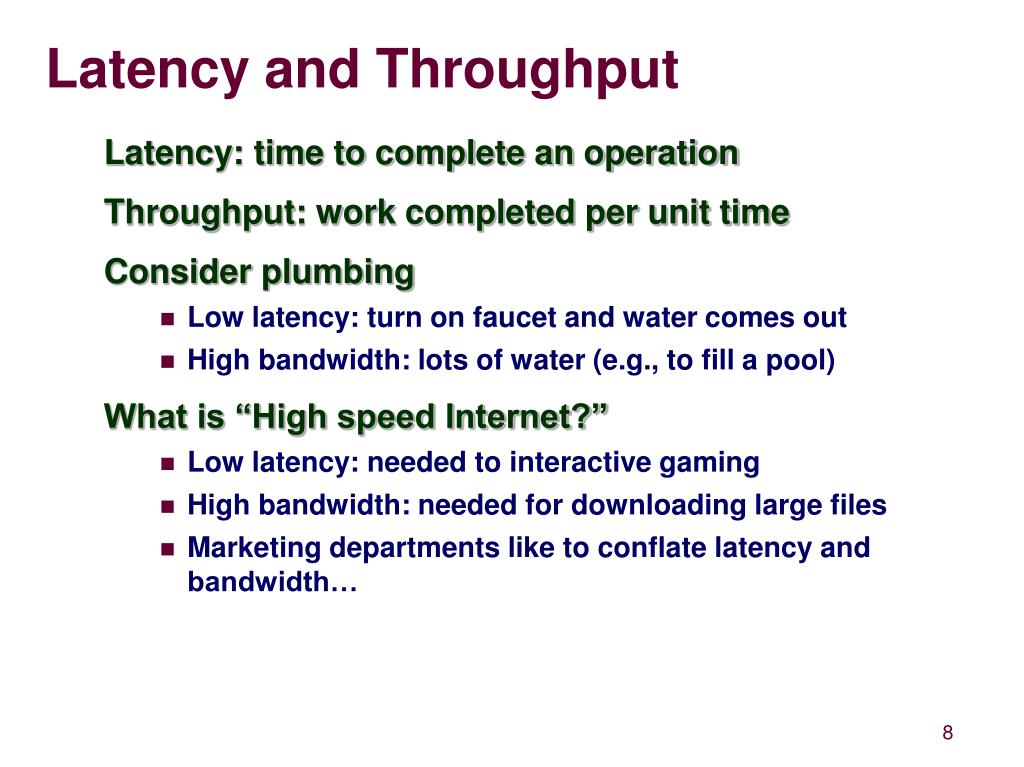 Latency and Throughput

Latency: time to complete an operation

Throughput: work completed per unit time

Consider plumbing

- Low latency: turn on faucet and water comes out
- High bandwidth: lots of water (e.g., to fill a pool)

What is “High speed Internet?”

- Low latency: needed to interactive gaming
- High bandwidth: needed for downloading large files
- Marketing departments like to conflate latency and bandwidth…

8